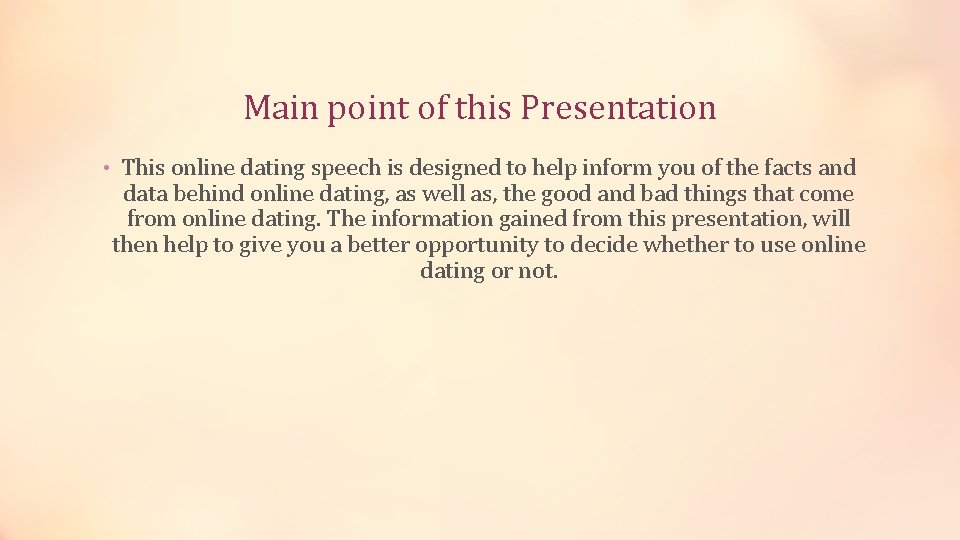 Main point of this Presentation

• This online dating speech is designed to help inform you of the facts and data behind online dating, as well as, the good and bad things that come from online dating. The information gained from this presentation, will then help to give you a better opportunity to decide whether to use online dating or not.